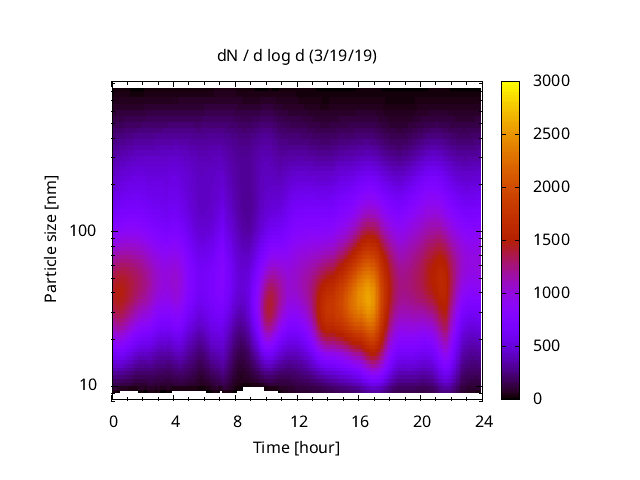 dN / d log d (3/19/19)

Particle size [nm]

100

10

0 4 8 12 16 20 24

Time [hour]

3000
2500
2000
1500
1000
500
0